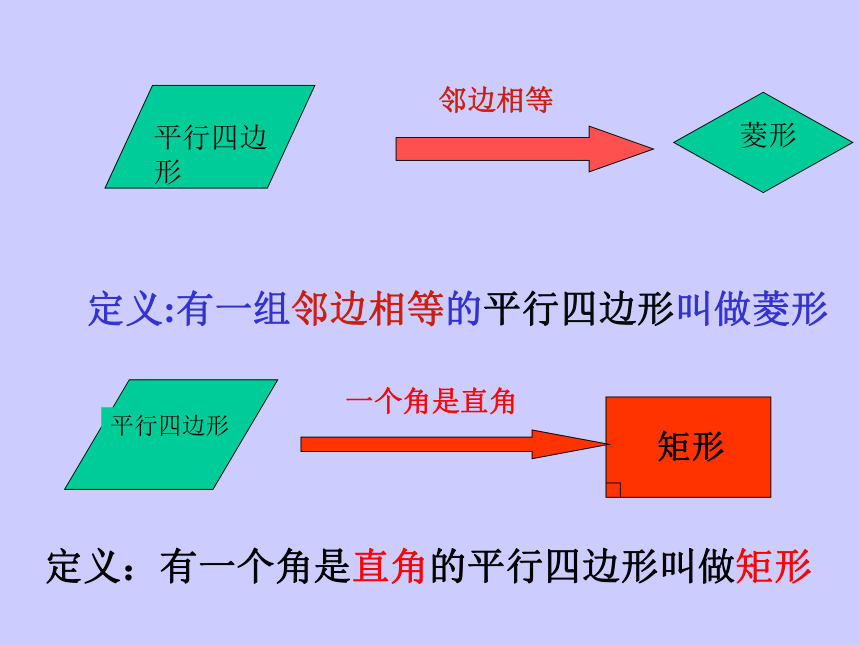 平行四边形

邻边相等

菱形

定义:有一组邻边相等的平行四边形叫做菱形

平行四边形

一个角是直角

矩形

定义：有一个角是直角的平行四边形叫做矩形